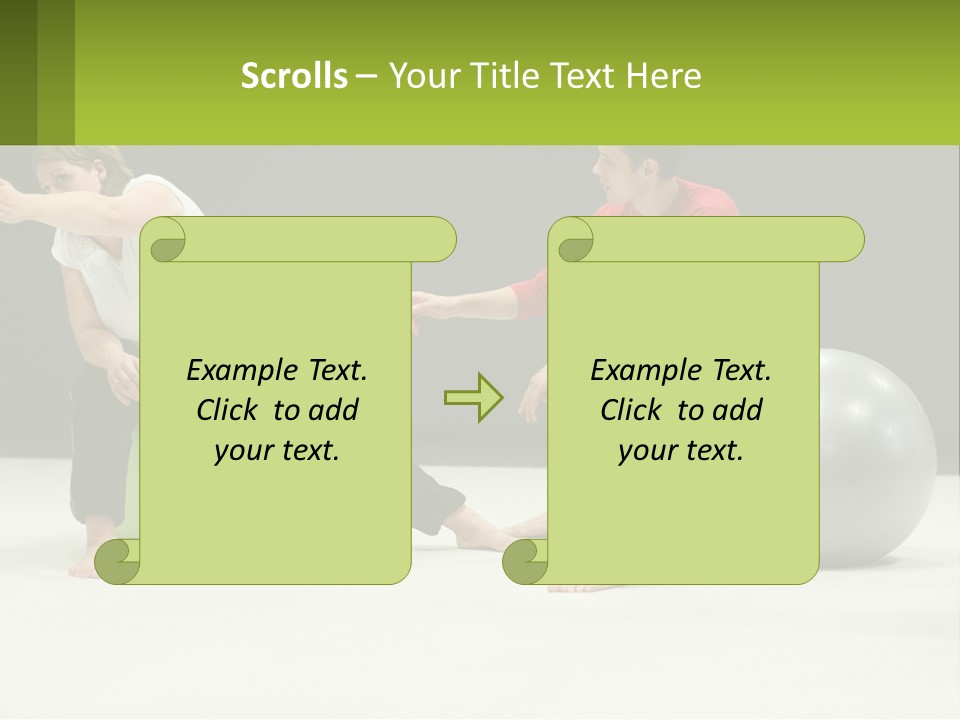 Scrolls – Your Title Text Here

Example Text. Click to add your text.

Example Text. Click to add your text.